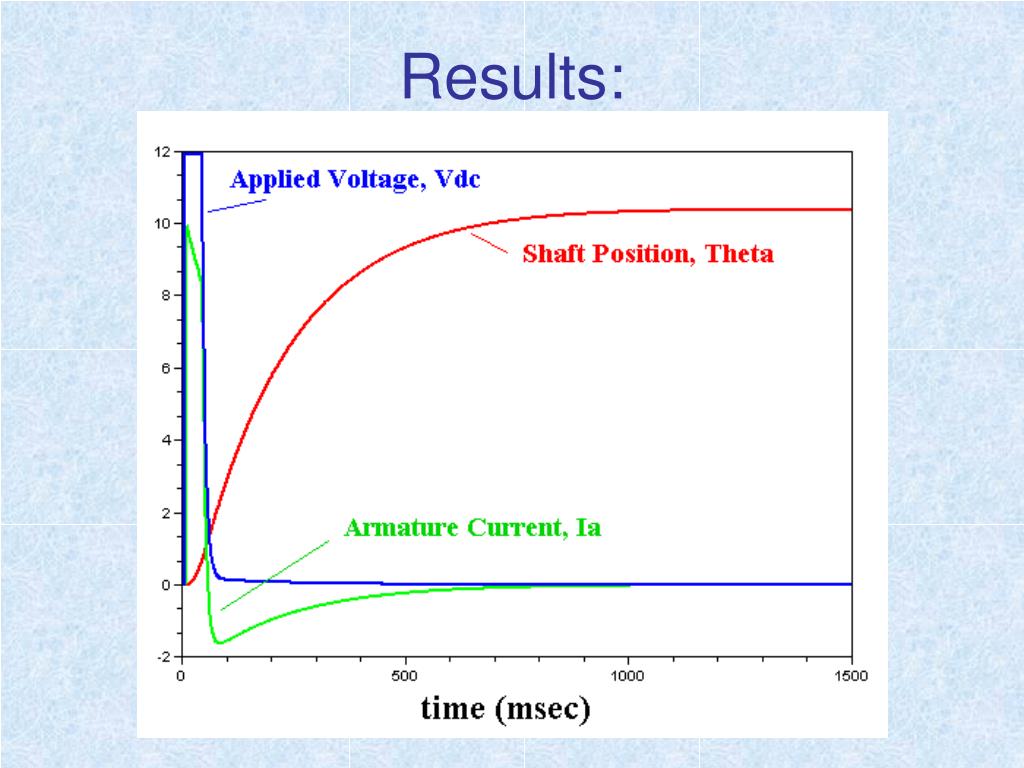 Results:

12
10
8
6
4
2
0
-2

Applied Voltage, Vdc

Shaft Position, Theta

Armature Current, Ia

0
500
1000
1500

time (msec)